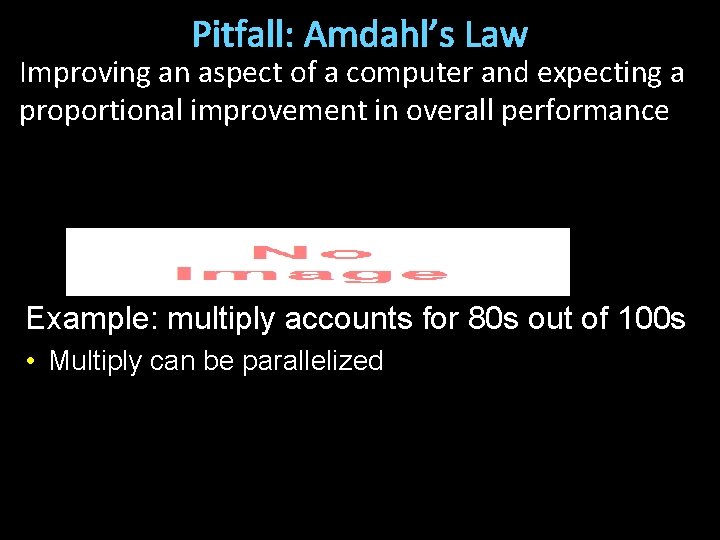 Pitfall: Amdahl's Law

Improving an aspect of a computer and expecting a proportional improvement in overall performance

No Image

Example: multiply accounts for 80s out of 100s

• Multiply can be parallelized